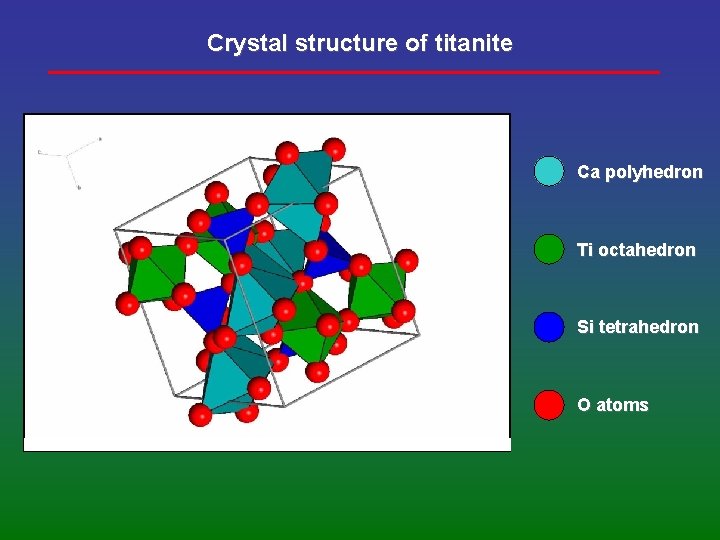 Crystal structure of titanite

Ca polyhedron

Ti octahedron

Si tetrahedron

O atoms